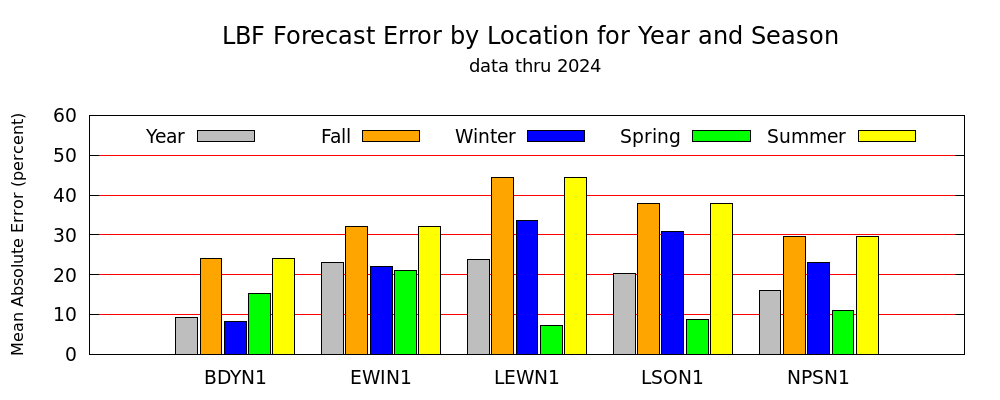 LBF Forecast Error by Location for Year and Season
data thru 2024

Mean Absolute Error (percent)

60
50
40
30
20
10
0

Year
Fall
Winter
Spring
Summer

BDYN1
EWIN1
LEWN1
LSON1
NPSN1